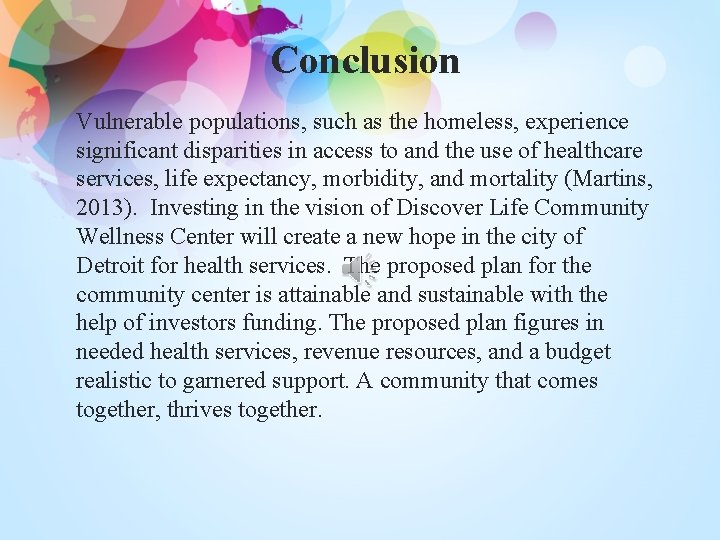 Conclusion

Vulnerable populations, such as the homeless, experience significant disparities in access to and the use of healthcare services, life expectancy, morbidity, and mortality (Martins, 2013). Investing in the vision of Discover Life Community Wellness Center will create a new hope in the city of Detroit for health services. The proposed plan for the community center is attainable and sustainable with the help of investors funding. The proposed plan figures in needed health services, revenue resources, and a budget realistic to garnered support. A community that comes together, thrives together.